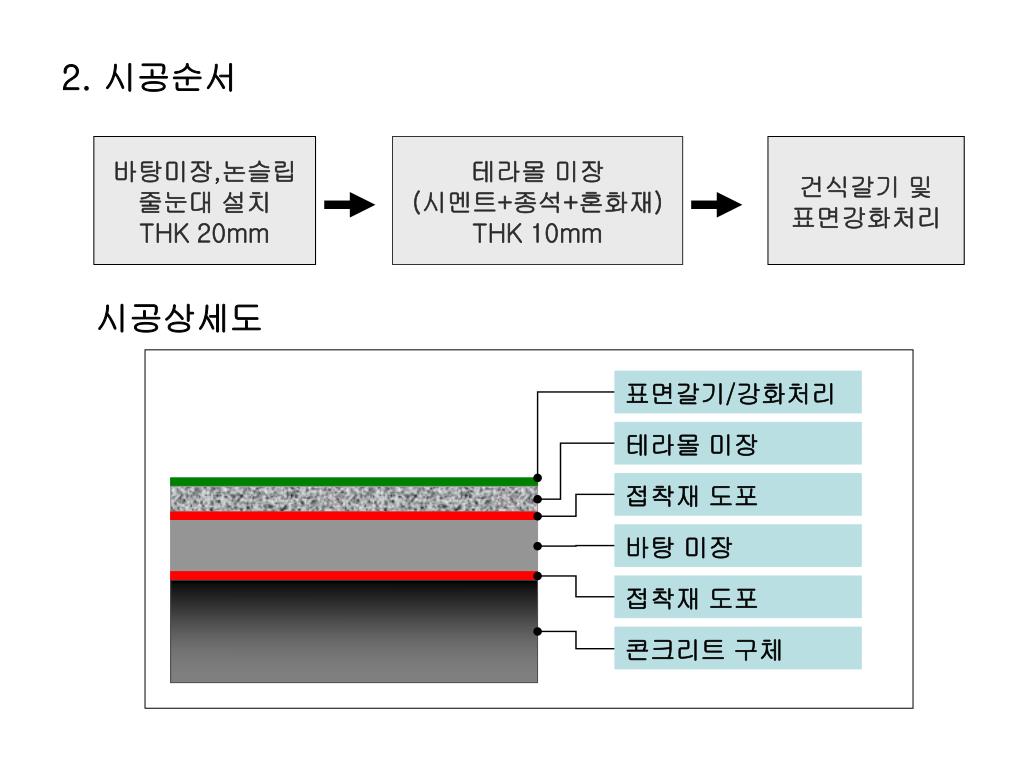 2. 시공순서

바탕미장,논슬립 줄눈대 설치 THK 20mm

테라몰 미장 (시멘트+종석+혼화재) THK 10mm

건식갈기 및 표면강화처리

시공상세도

표면갈기/강화처리

테라몰 미장

접착재 도포

바탕 미장

접착재 도포

콘크리트 구체